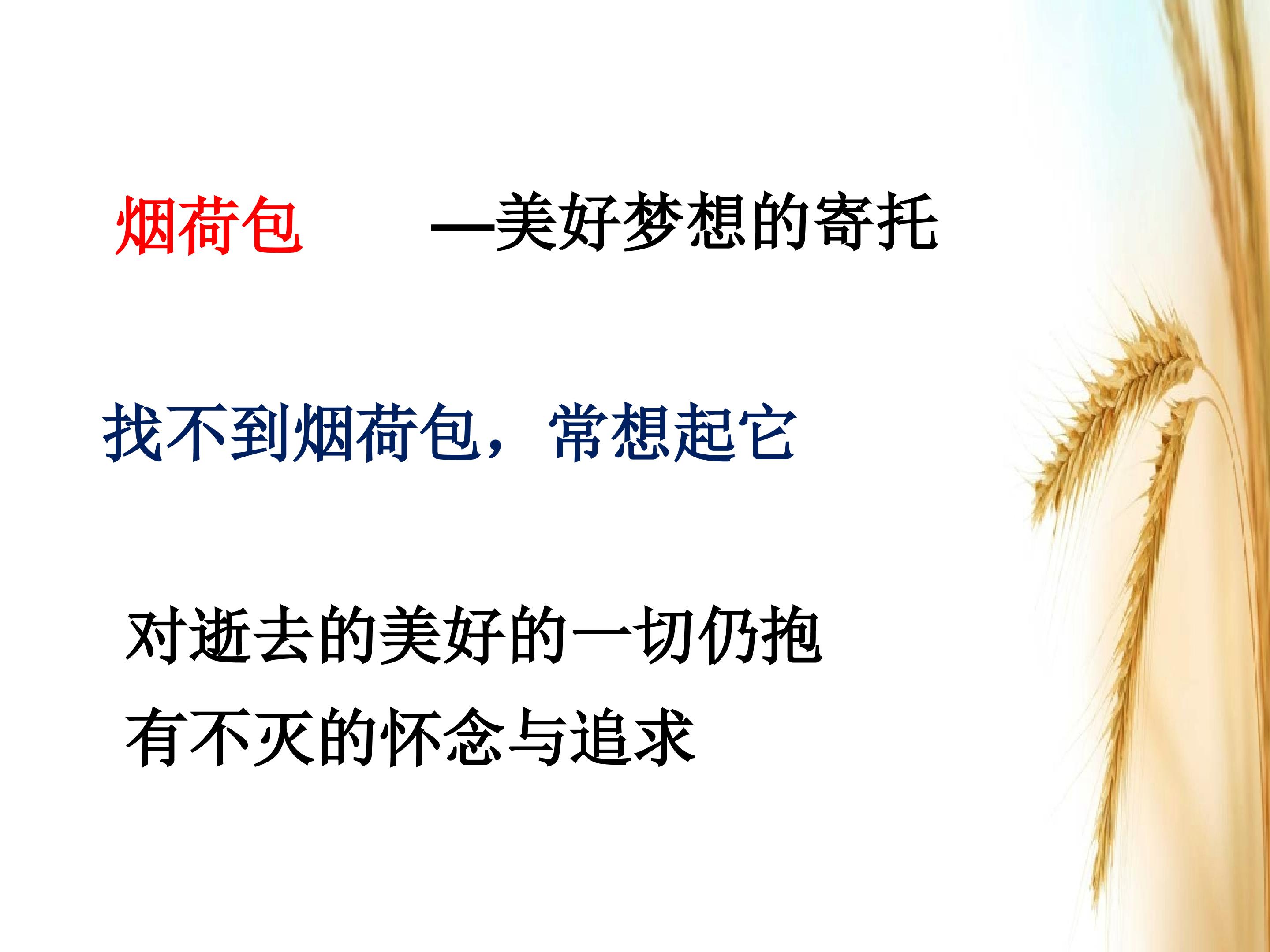 烟荷包 —美好梦想的寄托

找不到烟荷包，常想起它

对逝去的美好的一切仍抱有不灭的怀念与追求